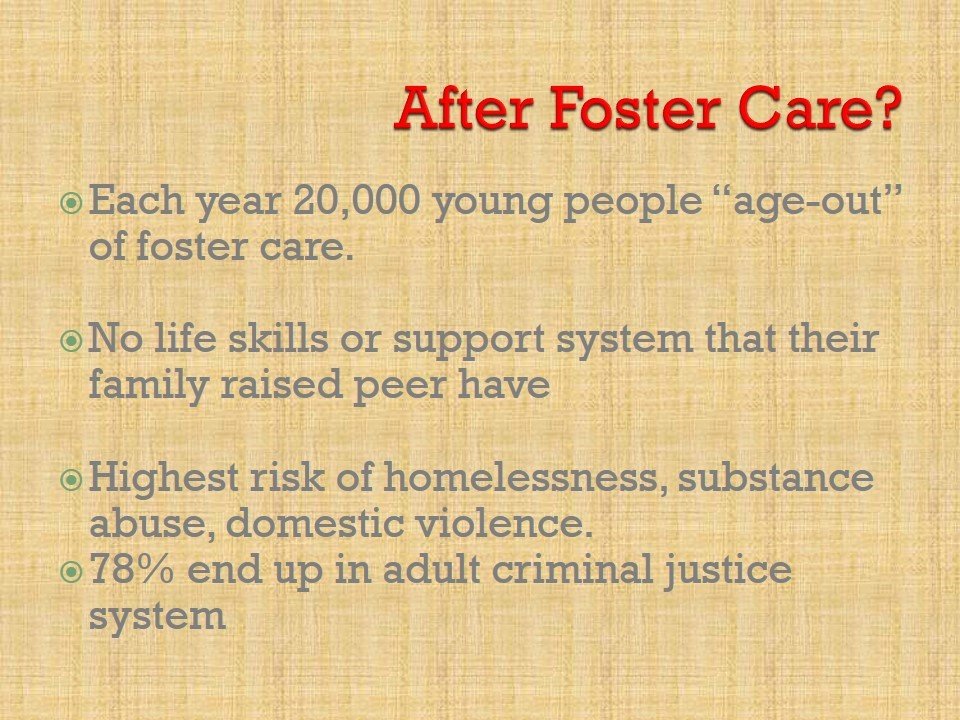 After Foster Care?

Each year 20,000 young people “age-out” of foster care.

No life skills or support system that their family raised peer have

Highest risk of homelessness, substance abuse, domestic violence.

78% end up in adult criminal justice system